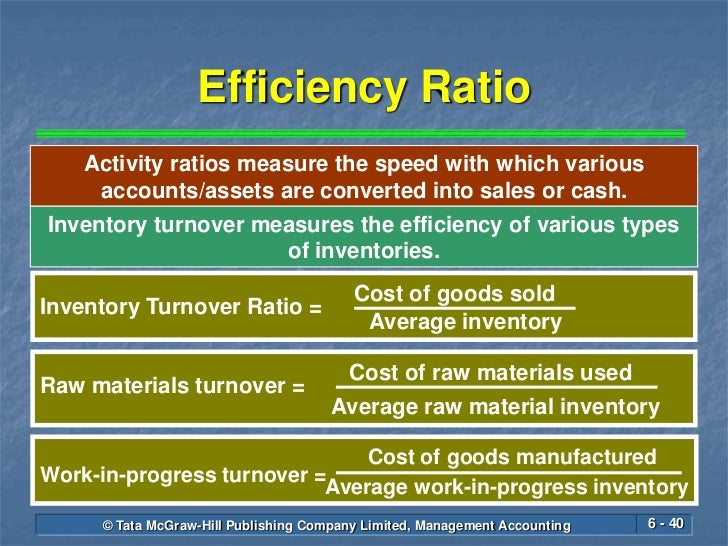 Efficiency Ratio

Activity ratios measure the speed with which various accounts/assets are converted into sales or cash.

Inventory turnover measures the efficiency of various types of inventories.

Inventory Turnover Ratio = $\frac{\text{Cost of goods sold}}{\text{Average inventory}}$

Raw materials turnover = $\frac{\text{Cost of raw materials used}}{\text{Average raw material inventory}}$

Work-in-progress turnover = $\frac{\text{Cost of goods manufactured}}{\text{Average work-in-progress inventory}}$

© Tata McGraw-Hill Publishing Company Limited, Management Accounting

6 - 40